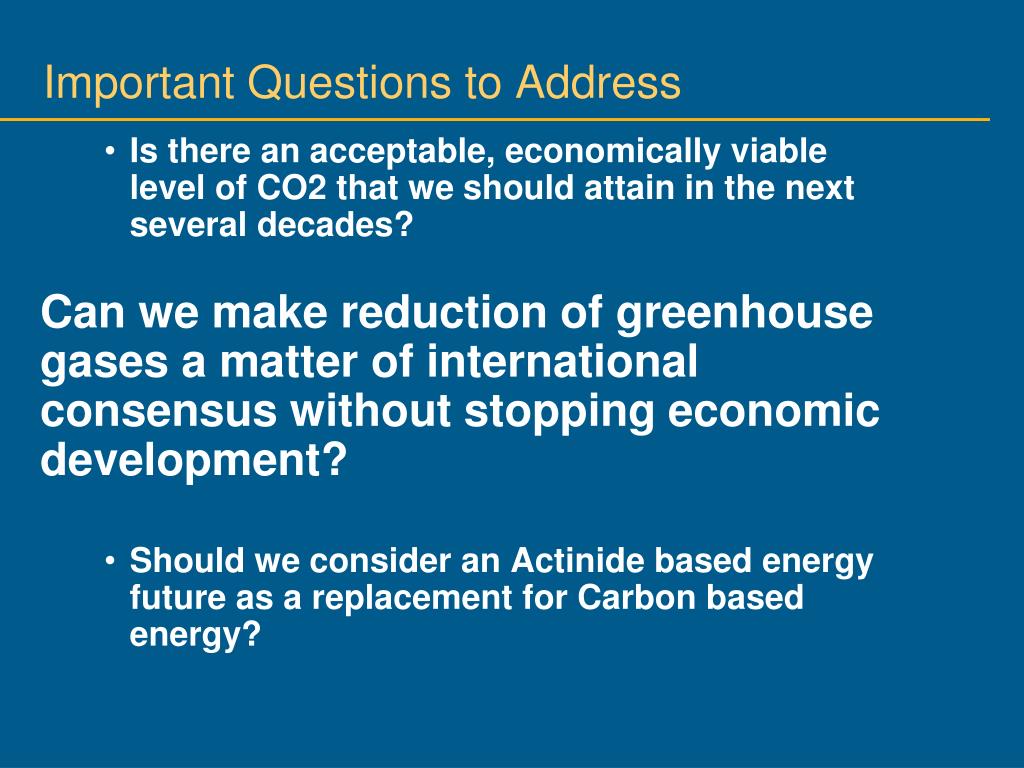 Important Questions to Address

• Is there an acceptable, economically viable level of CO2 that we should attain in the next several decades?

Can we make reduction of greenhouse gases a matter of international consensus without stopping economic development?

• Should we consider an Actinide based energy future as a replacement for Carbon based energy?